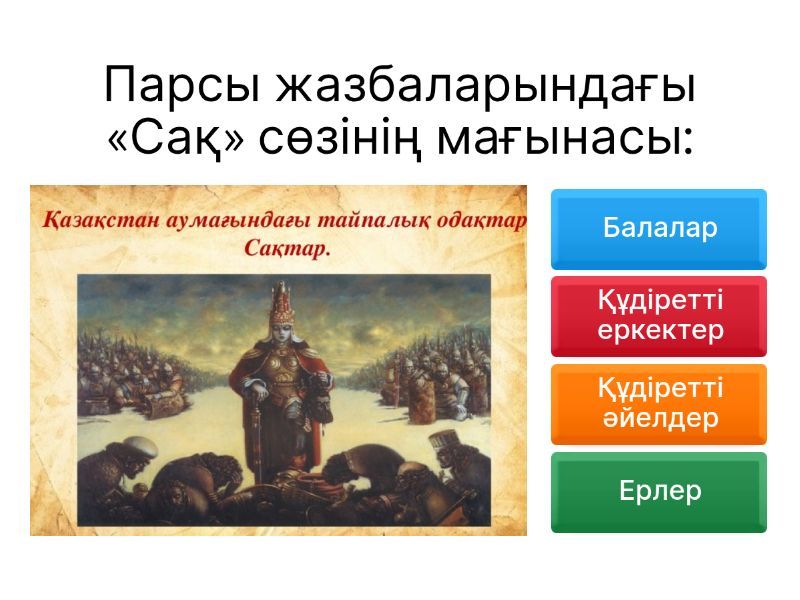 Парсы жазбаларындағы «Сақ» сөзінің мағынасы:

Қазақстан аумағындағы тайпалық одақтар
Сақтар.

Балалар

Құдіретті еркектер

Құдіретті әйелдер

Ерлер